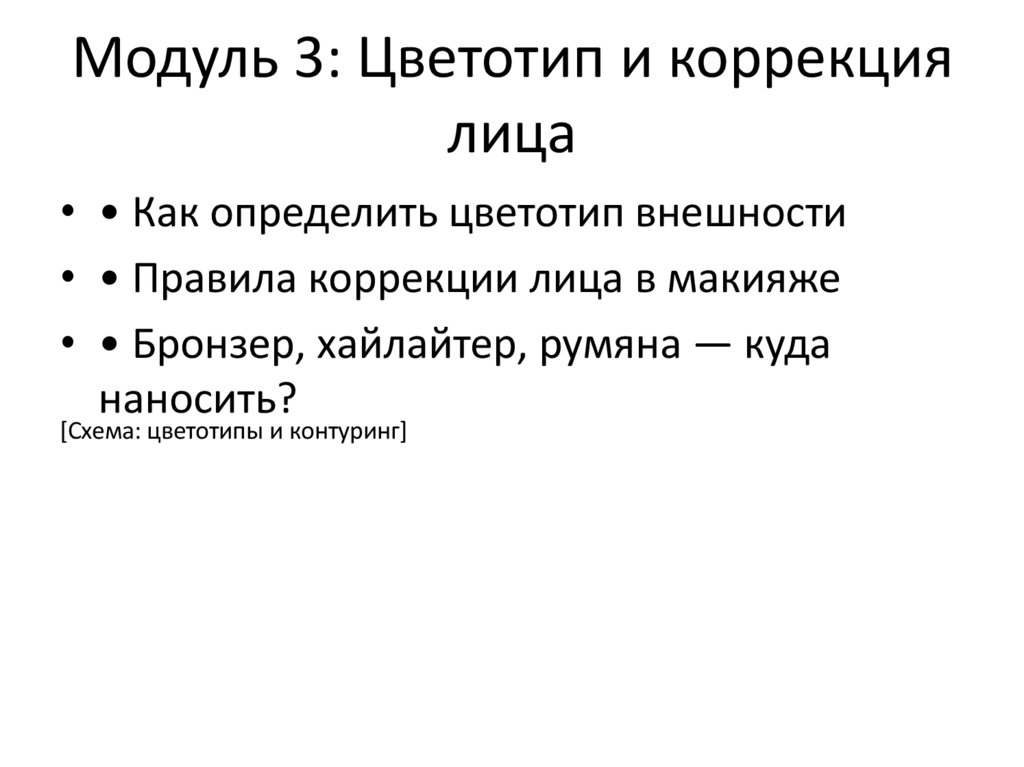 Модуль 3: Цветотип и коррекция лица

• • Как определить цветотип внешности
• • Правила коррекции лица в макияже
• • Бронзер, хайлайтер, румяна — куда наносить?

[Схема: цветотипы и контуринг]